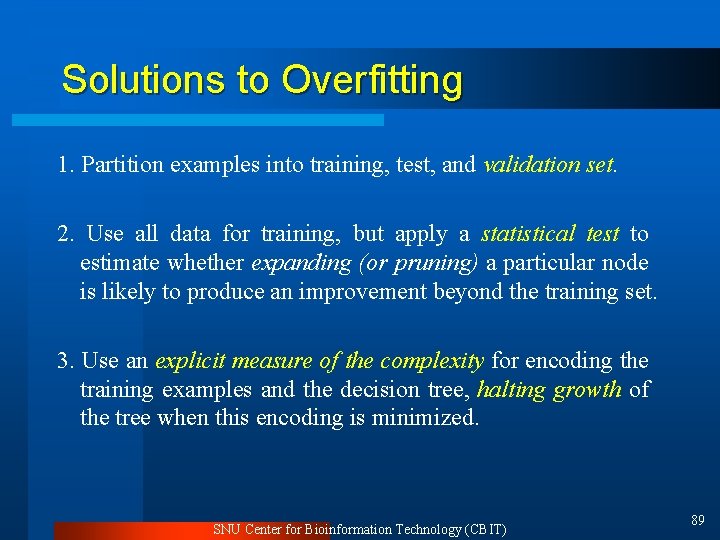 Solutions to Overfitting

1. Partition examples into training, test, and validation set.

2. Use all data for training, but apply a statistical test to estimate whether expanding (or pruning) a particular node is likely to produce an improvement beyond the training set.

3. Use an explicit measure of the complexity for encoding the training examples and the decision tree, halting growth of the tree when this encoding is minimized.

SNU Center for Bioinformation Technology (CBIT)

89